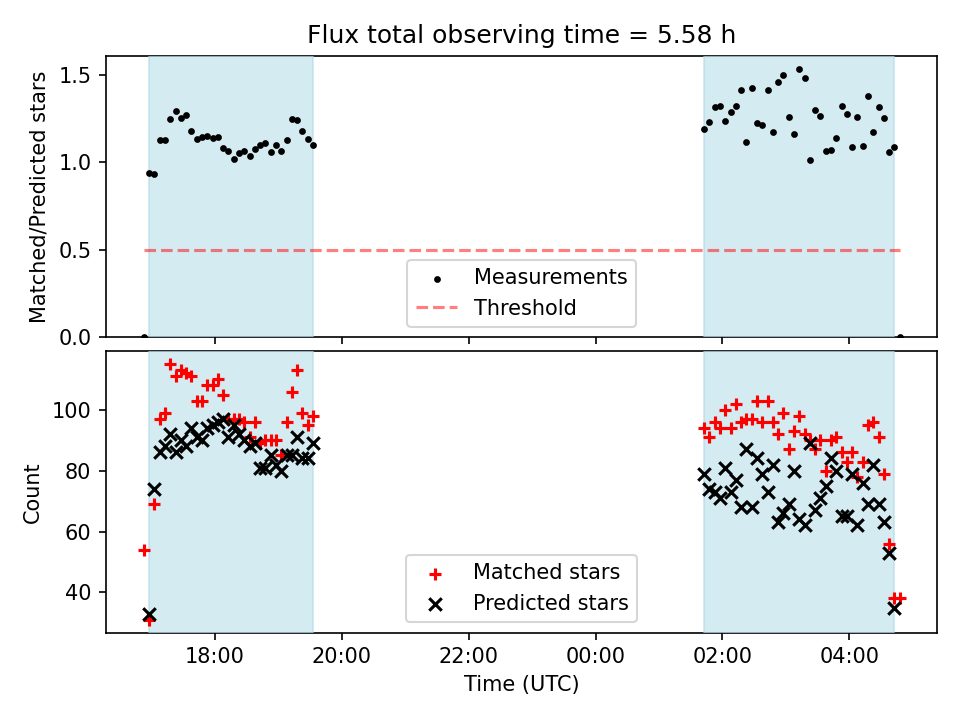 Flux total observing time = 5.58 h

Matched/Predicted stars

1.5
1.0
0.5
0.0

Measurements
Threshold

Count

100
80
60
40

Matched stars
Predicted stars

18:00
20:00
22:00
00:00
02:00
04:00

Time (UTC)